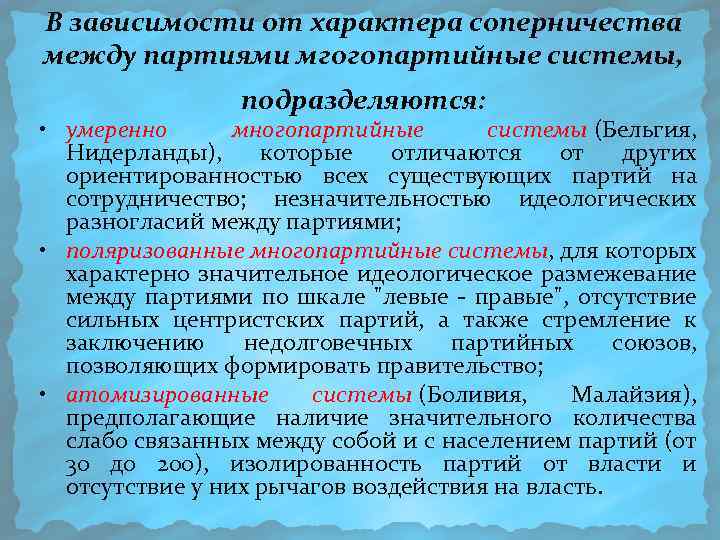 В зависимости от характера соперничества между партиями мгогопартийные системы, подразделяются:

• умеренно многопартийные системы (Бельгия, Нидерланды), которые отличаются от других ориентированностью всех существующих партий на сотрудничество; незначительностью идеологических разногласий между партиями;

• поляризованные многопартийные системы, для которых характерно значительное идеологическое размежевание между партиями по шкале "левые - правые", отсутствие сильных центристских партий, а также стремление к заключению недолговечных партийных союзов, позволяющих формировать правительство;

• атомизированные системы (Боливия, Малайзия), предполагающие наличие значительного количества слабо связанных между собой и с населением партий (от 30 до 200), изолированность партий от власти и отсутствие у них рычагов воздействия на власть.